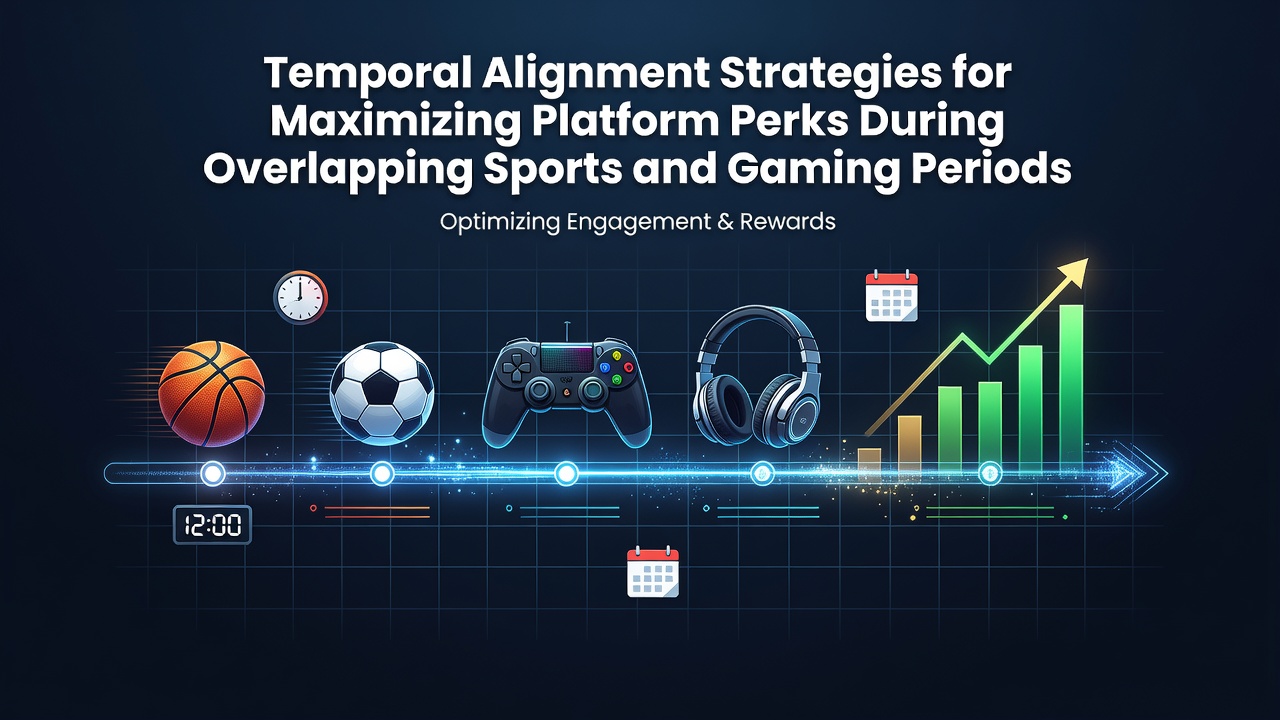 Temporal Alignment Strategies for Maximizing Platform Perks During Overlapping Sports and Gaming Periods

Optimizing Engagement & Rewards

12:00